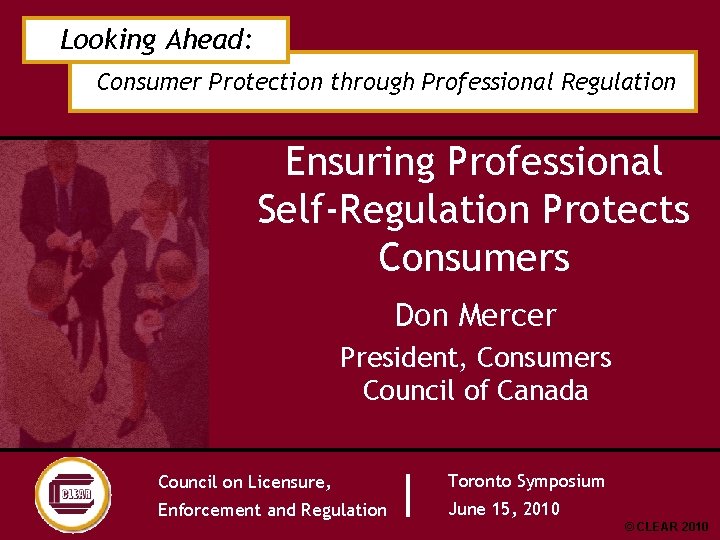 Looking Ahead:
Consumer Protection through Professional Regulation

Ensuring Professional Self-Regulation Protects Consumers

Don Mercer

President, Consumers Council of Canada

CLEAR

Council on Licensure, Enforcement and Regulation

Toronto Symposium
June 15, 2010

© CLEAR 2010